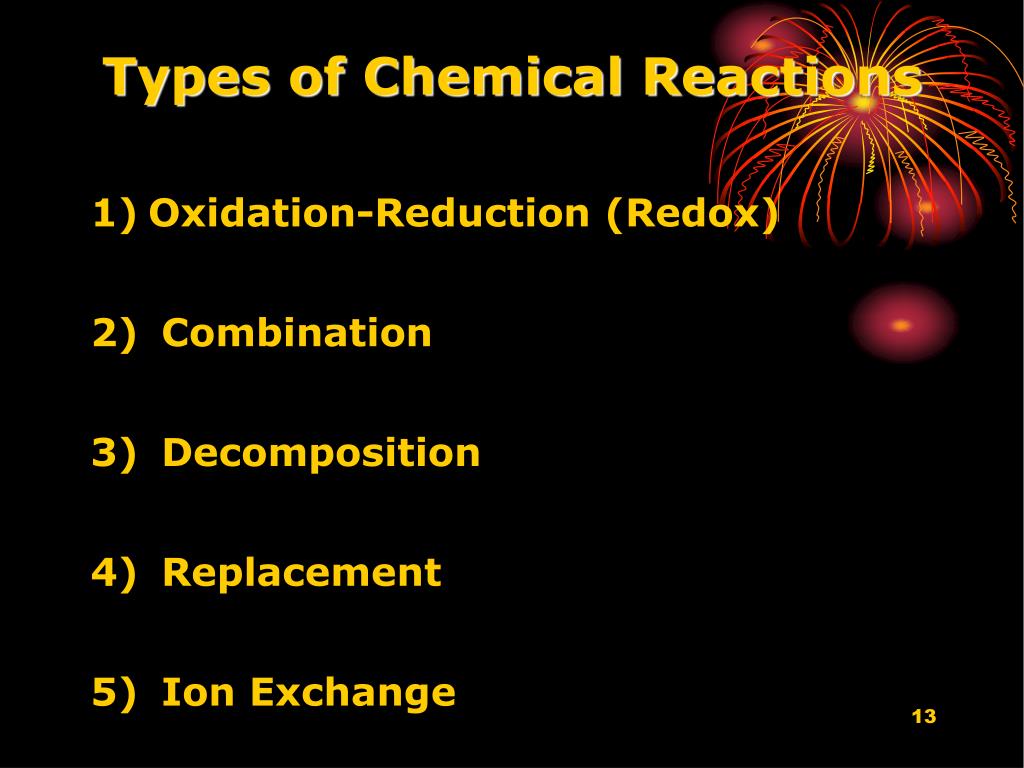 Types of Chemical Reactions

1) Oxidation-Reduction (Redox)

2) Combination

3) Decomposition

4) Replacement

5) Ion Exchange

13